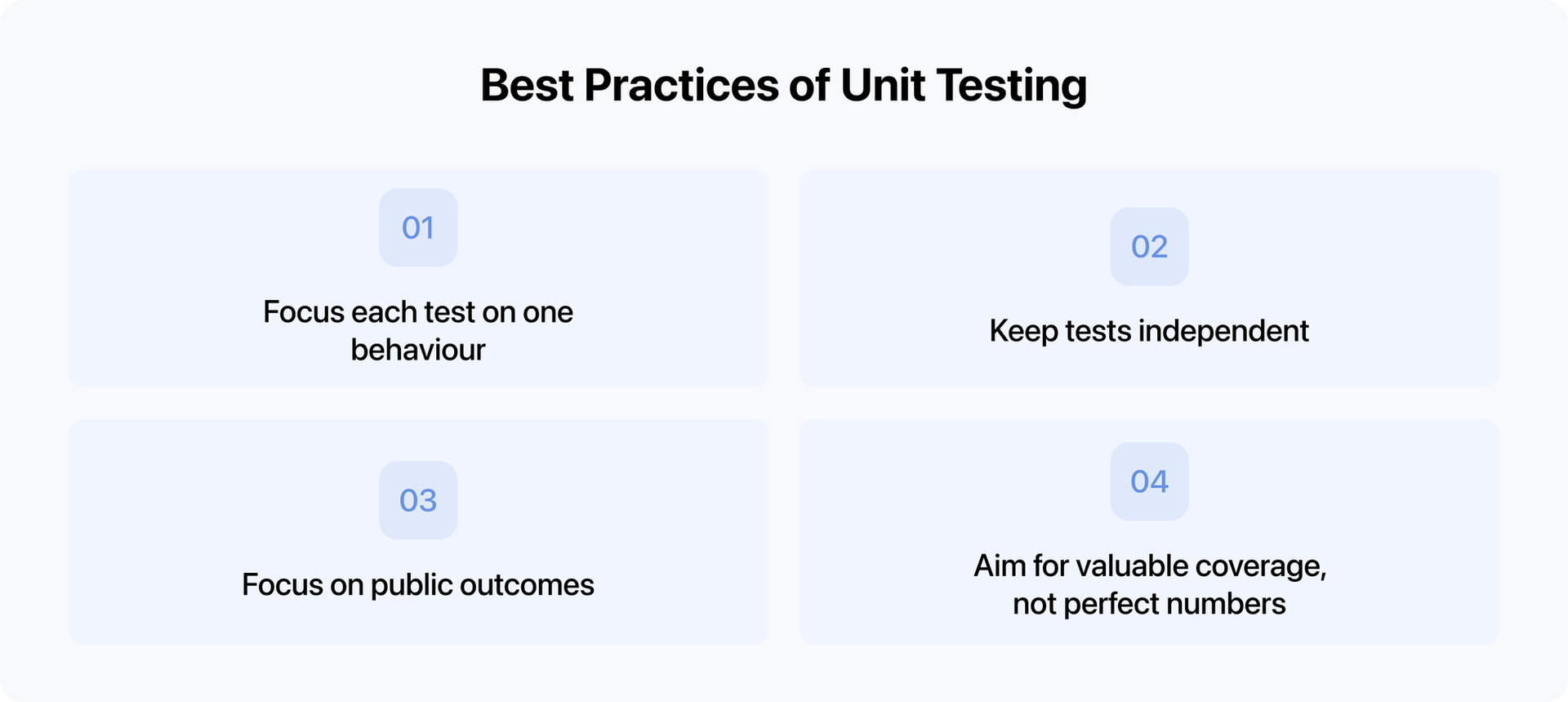 Best Practices of Unit Testing

01

Focus each test on one behaviour

02

Keep tests independent

03

Focus on public outcomes

04

Aim for valuable coverage, not perfect numbers